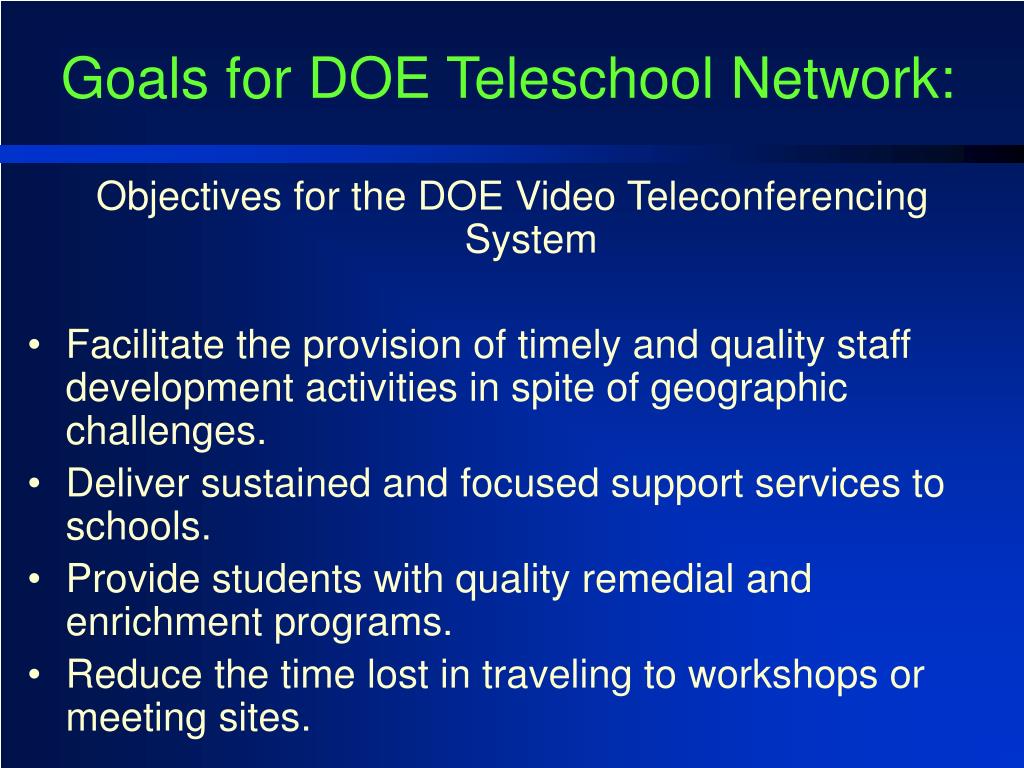 Goals for DOE Teleschool Network:

Objectives for the DOE Video Teleconferencing System

• Facilitate the provision of timely and quality staff development activities in spite of geographic challenges.
• Deliver sustained and focused support services to schools.
• Provide students with quality remedial and enrichment programs.
• Reduce the time lost in traveling to workshops or meeting sites.